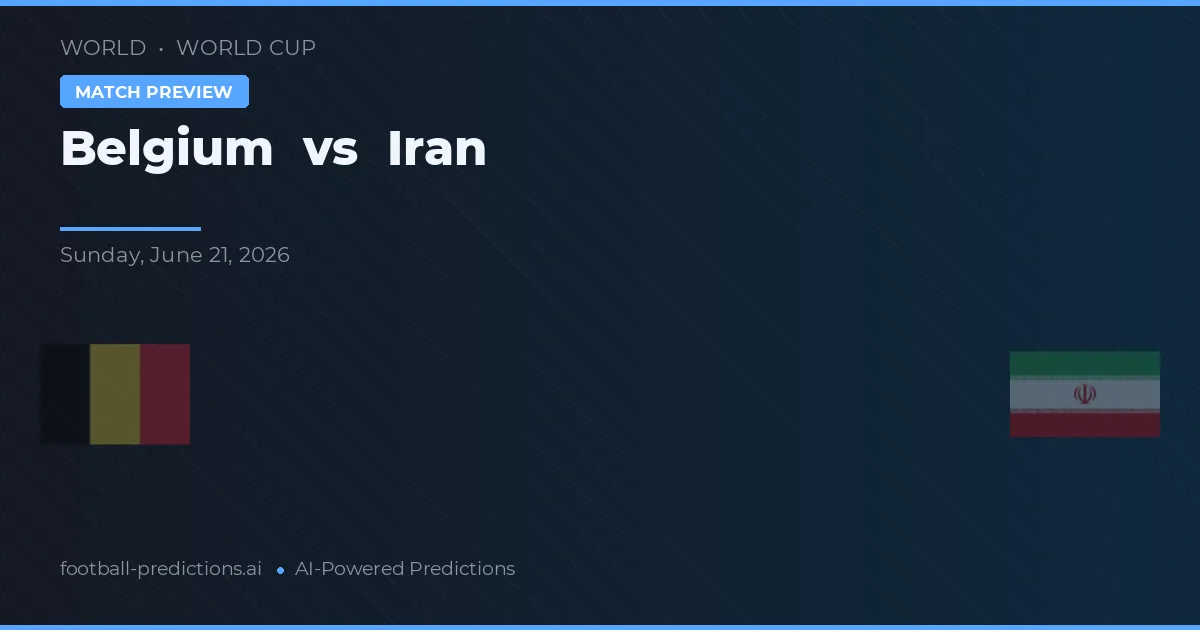 WORLD • WORLD CUP

MATCH PREVIEW

Belgium vs Iran

Sunday, June 21, 2026

football-predictions.ai • AI-Powered Predictions